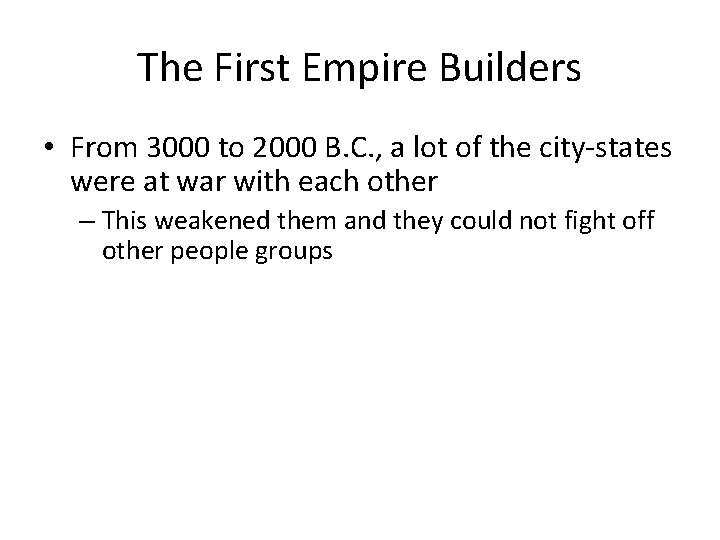 The First Empire Builders

• From 3000 to 2000 B.C., a lot of the city-states were at war with each other

– This weakened them and they could not fight off other people groups